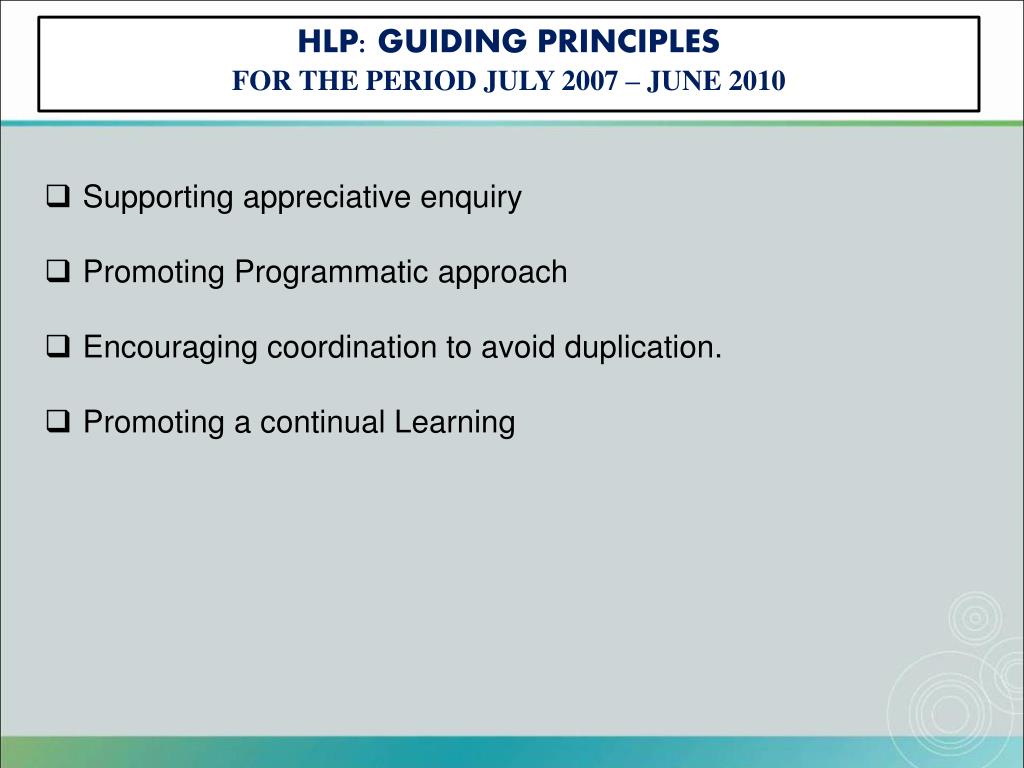 HLP: GUIDING PRINCIPLES
FOR THE PERIOD JULY 2007 – JUNE 2010

❑ Supporting appreciative enquiry

❑ Promoting Programmatic approach

❑ Encouraging coordination to avoid duplication.

❑ Promoting a continual Learning